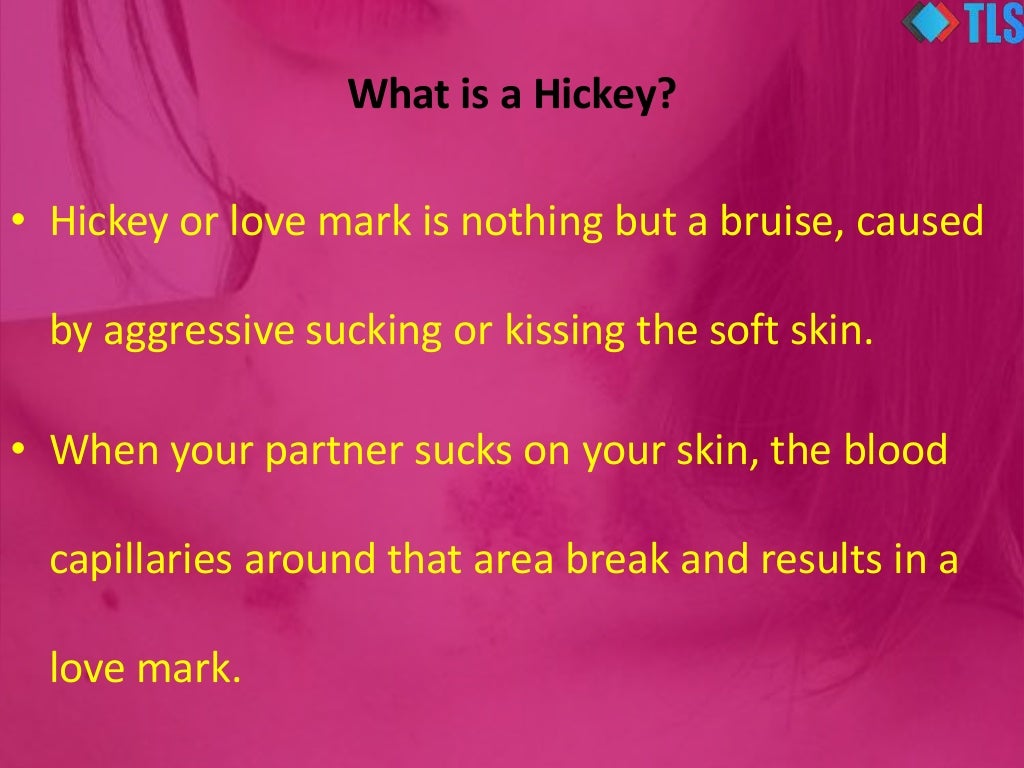 TLS

What is a Hickey?

• Hickey or love mark is nothing but a bruise, caused by aggressive sucking or kissing the soft skin.

• When your partner sucks on your skin, the blood capillaries around that area break and results in a love mark.